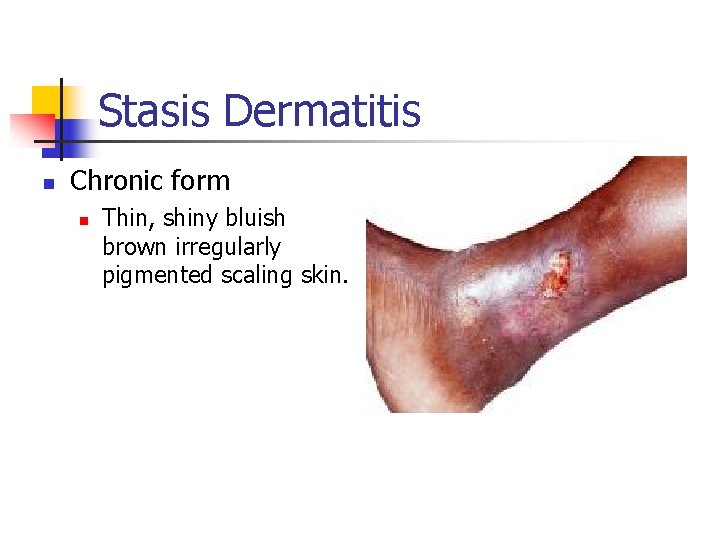 Stasis Dermatitis

Chronic form

Thin, shiny bluish brown irregularly pigmented scaling skin.